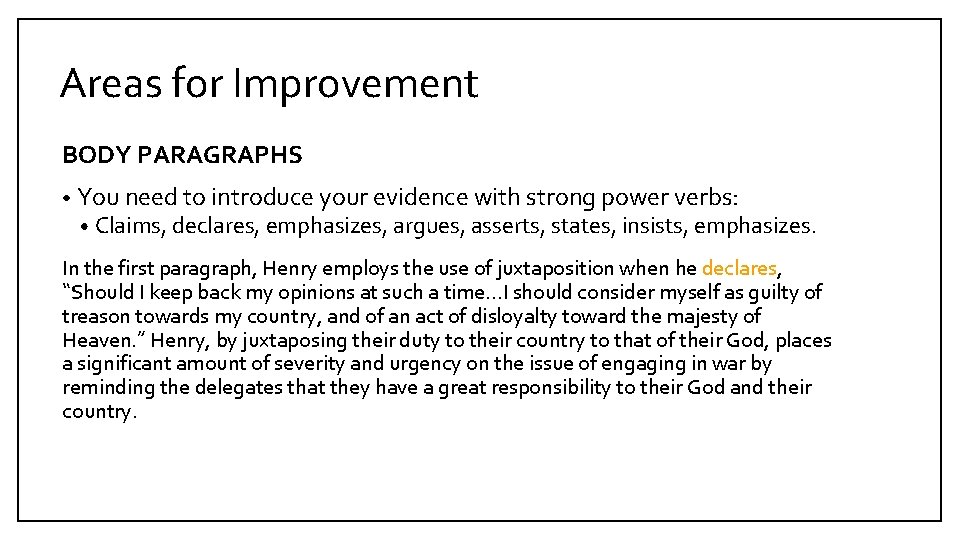 Areas for Improvement

BODY PARAGRAPHS

• You need to introduce your evidence with strong power verbs:
  • Claims, declares, emphasizes, argues, asserts, states, insists, emphasizes.

In the first paragraph, Henry employs the use of juxtaposition when he declares, “Should I keep back my opinions at such a time…I should consider myself as guilty of treason towards my country, and of an act of disloyalty toward the majesty of Heaven.” Henry, by juxtaposing their duty to their country to that of their God, places a significant amount of severity and urgency on the issue of engaging in war by reminding the delegates that they have a great responsibility to their God and their country.